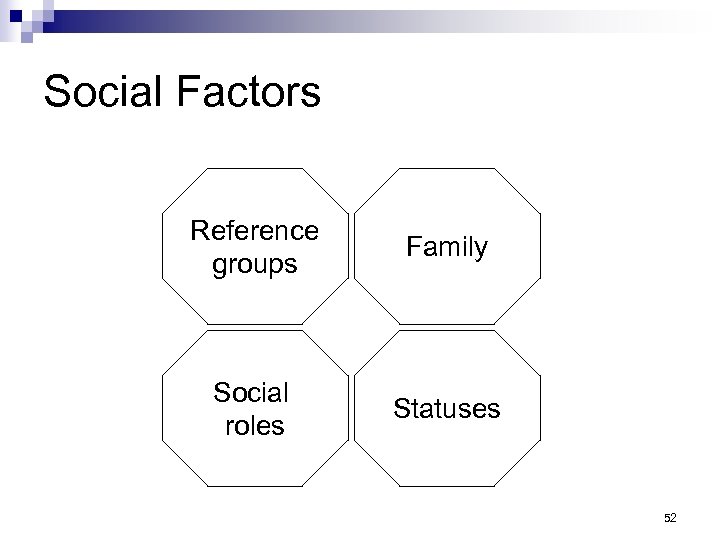 Social Factors

Reference groups

Family

Social roles

Statuses

52